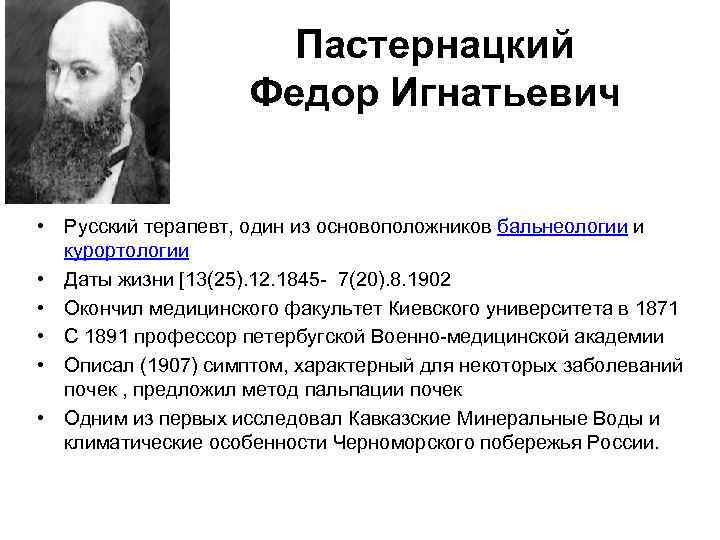 Пастернацкий Федор Игнатьевич

• Русский терапевт, один из основоположников бальнеологии и курортологии
• Даты жизни [13(25).12.1845- 7(20).8.1902
• Окончил медицинского факультет Киевского университета в 1871
• С 1891 профессор петербугской Военно-медицинской академии
• Описал (1907) симптом, характерный для некоторых заболеваний почек , предложил метод пальпации почек
• Одним из первых исследовал Кавказские Минеральные Воды и климатические особенности Черноморского побережья России.